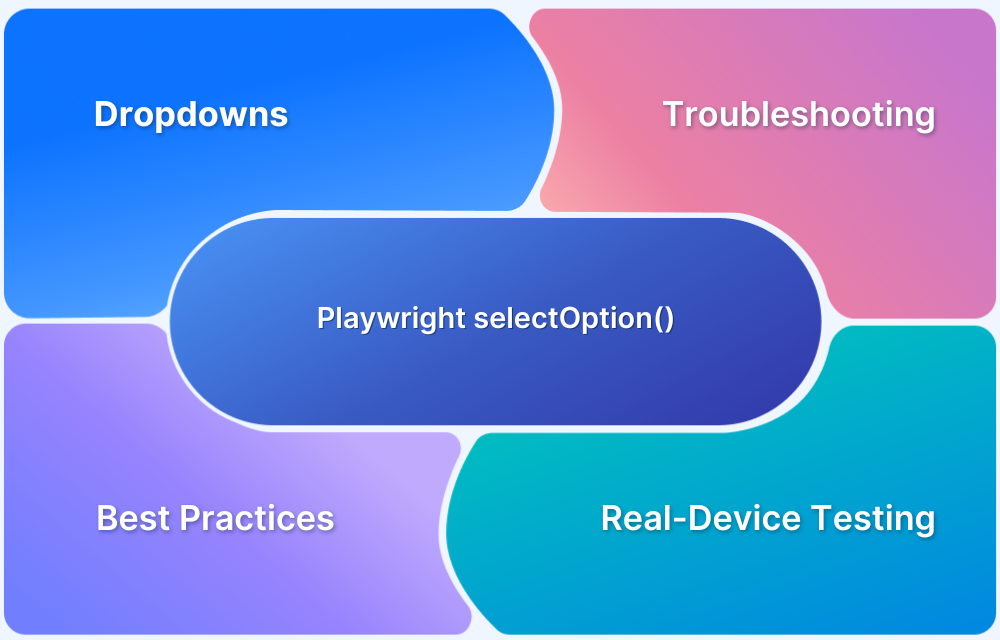 Dropdowns

Troubleshooting

Playwright selectOption()

Best Practices

Real-Device Testing